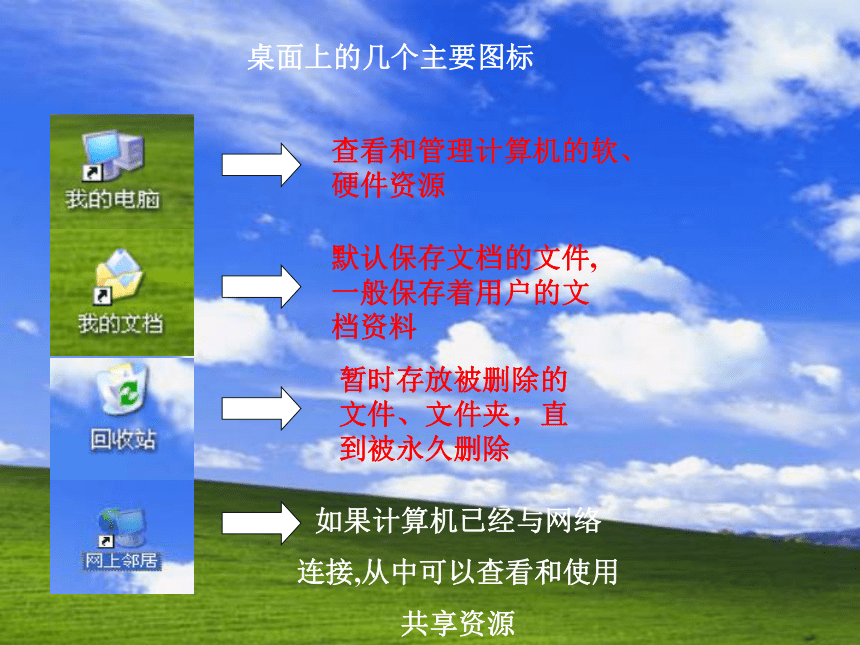 桌面上的几个主要图标

我的电脑

查看和管理计算机的软、硬件资源

我的文档

默认保存文档的文件,一般保存着用户的文档资料

回收站

暂时存放被删除的文件、文件夹，直到被永久删除

网上邻居

如果计算机已经与网络连接,从中可以查看和使用共享资源